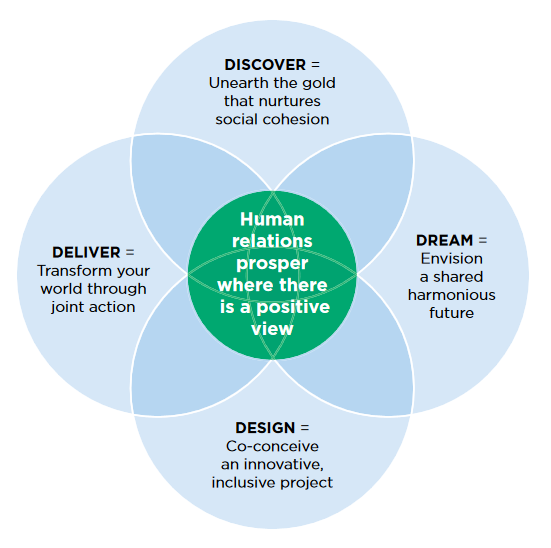 DISCOVER = Unearth the gold that nurtures social cohesion

DELIVER = Transform your world through joint action

Human relations prosper where there is a positive view

DREAM = Envision a shared harmonious future

DESIGN = Co-conceive an innovative, inclusive project